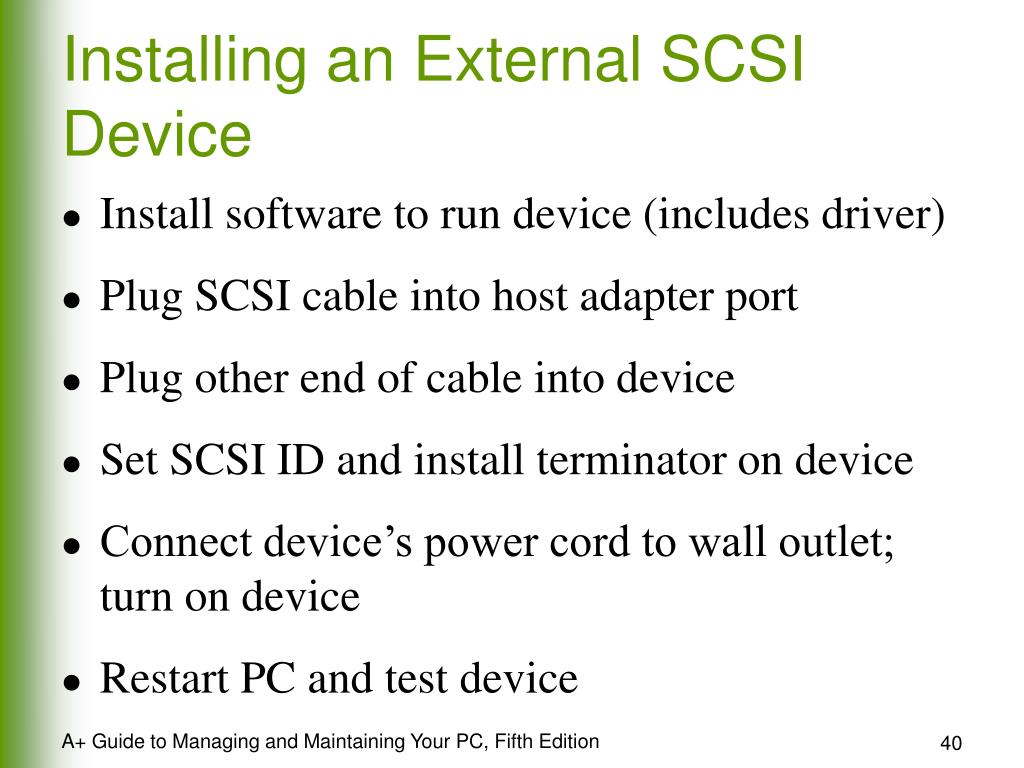 Installing an External SCSI Device

- Install software to run device (includes driver)
- Plug SCSI cable into host adapter port
- Plug other end of cable into device
- Set SCSI ID and install terminator on device
- Connect device’s power cord to wall outlet; turn on device
- Restart PC and test device

A+ Guide to Managing and Maintaining Your PC, Fifth Edition

40